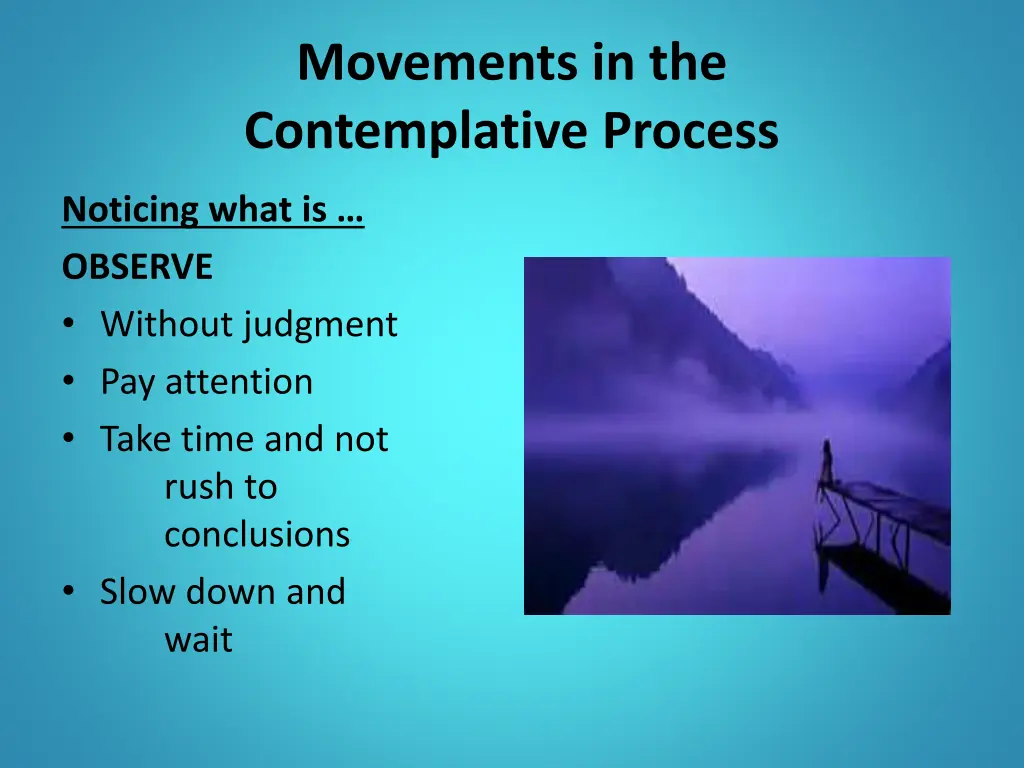 Movements in the Contemplative Process

Noticing what is …
OBSERVE
• Without judgment
• Pay attention
• Take time and not rush to conclusions
• Slow down and wait